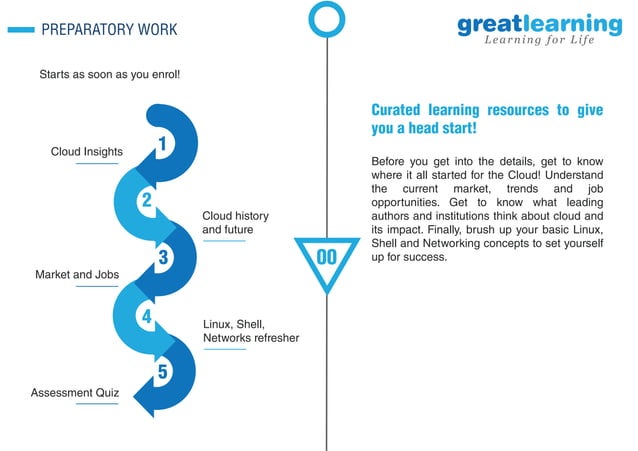 PREPARATORY WORK

greatlearning
Learning for Life

Starts as soon as you enrol!

1
Cloud Insights

2
Cloud history and future

3
Market and Jobs

4
Linux, Shell, Networks refresher

5
Assessment Quiz

00

Curated learning resources to give you a head start!

Before you get into the details, get to know where it all started for the Cloud! Understand the current market, trends and job opportunities. Get to know what leading authors and institutions think about cloud and its impact. Finally, brush up your basic Linux, Shell and Networking concepts to set yourself up for success.